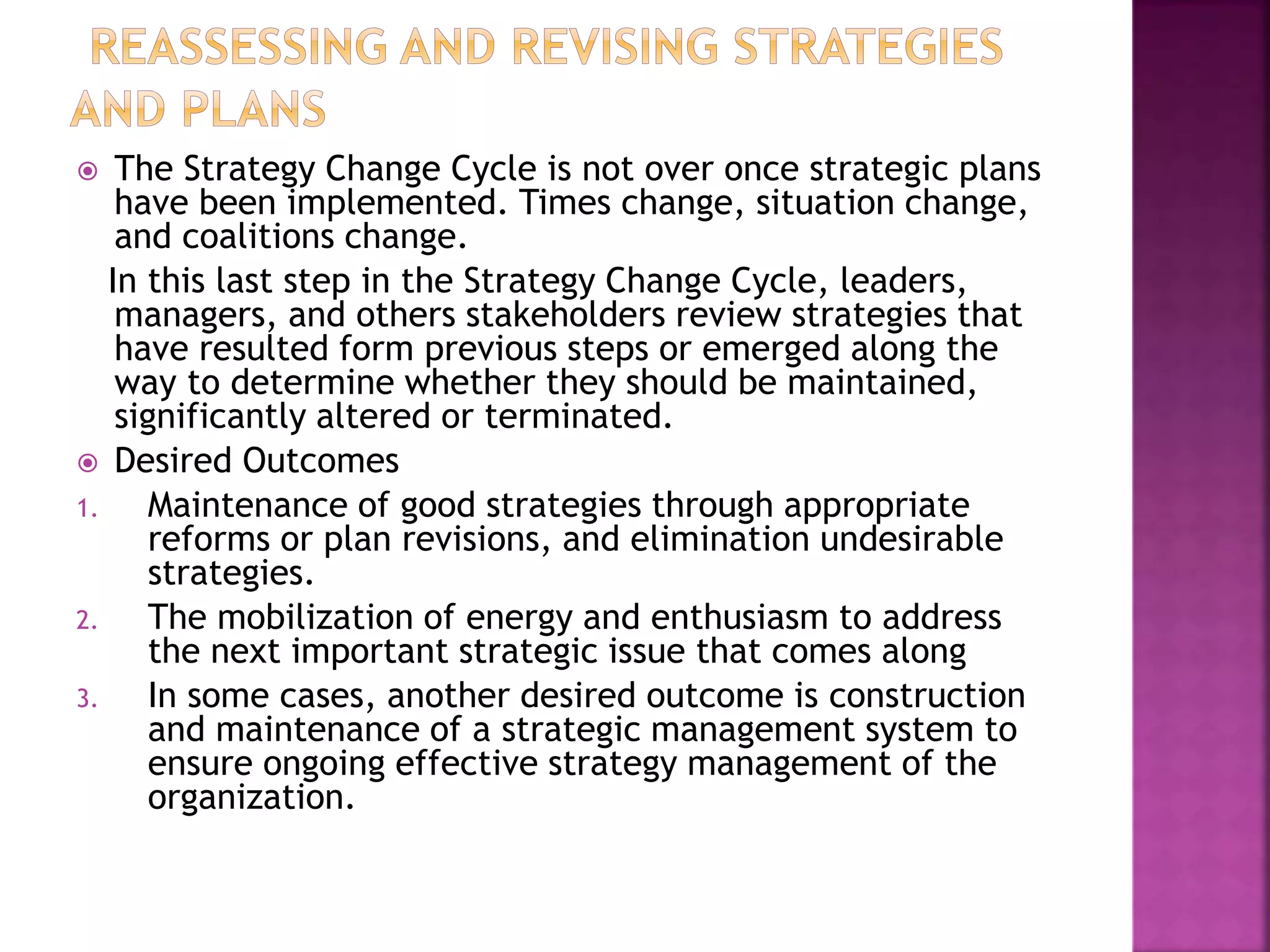 REASSESSING AND REVISING STRATEGIES AND PLANS

The Strategy Change Cycle is not over once strategic plans have been implemented. Times change, situation change, and coalitions change.

In this last step in the Strategy Change Cycle, leaders, managers, and others stakeholders review strategies that have resulted form previous steps or emerged along the way to determine whether they should be maintained, significantly altered or terminated.

Desired Outcomes

1. Maintenance of good strategies through appropriate reforms or plan revisions, and elimination undesirable strategies.
2. The mobilization of energy and enthusiasm to address the next important strategic issue that comes along
3. In some cases, another desired outcome is construction and maintenance of a strategic management system to ensure ongoing effective strategy management of the organization.